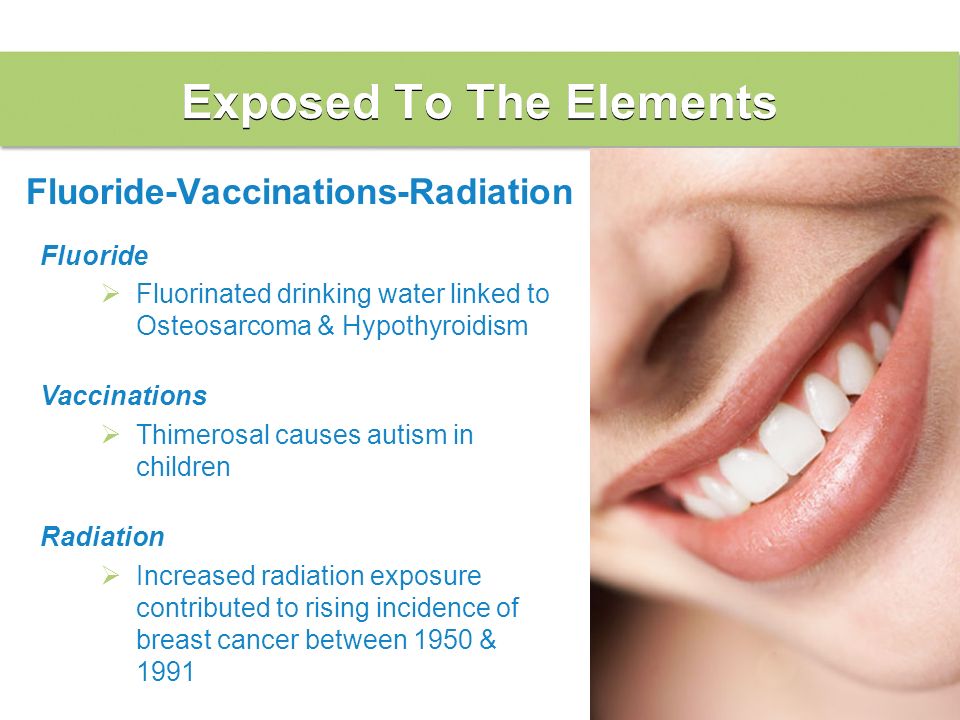 Exposed To The Elements

Fluoride-Vaccinations-Radiation

Fluoride

➢ Fluorinated drinking water linked to Osteosarcoma & Hypothyroidism

Vaccinations

➢ Thimerosal causes autism in children

Radiation

➢ Increased radiation exposure contributed to rising incidence of breast cancer between 1950 & 1991